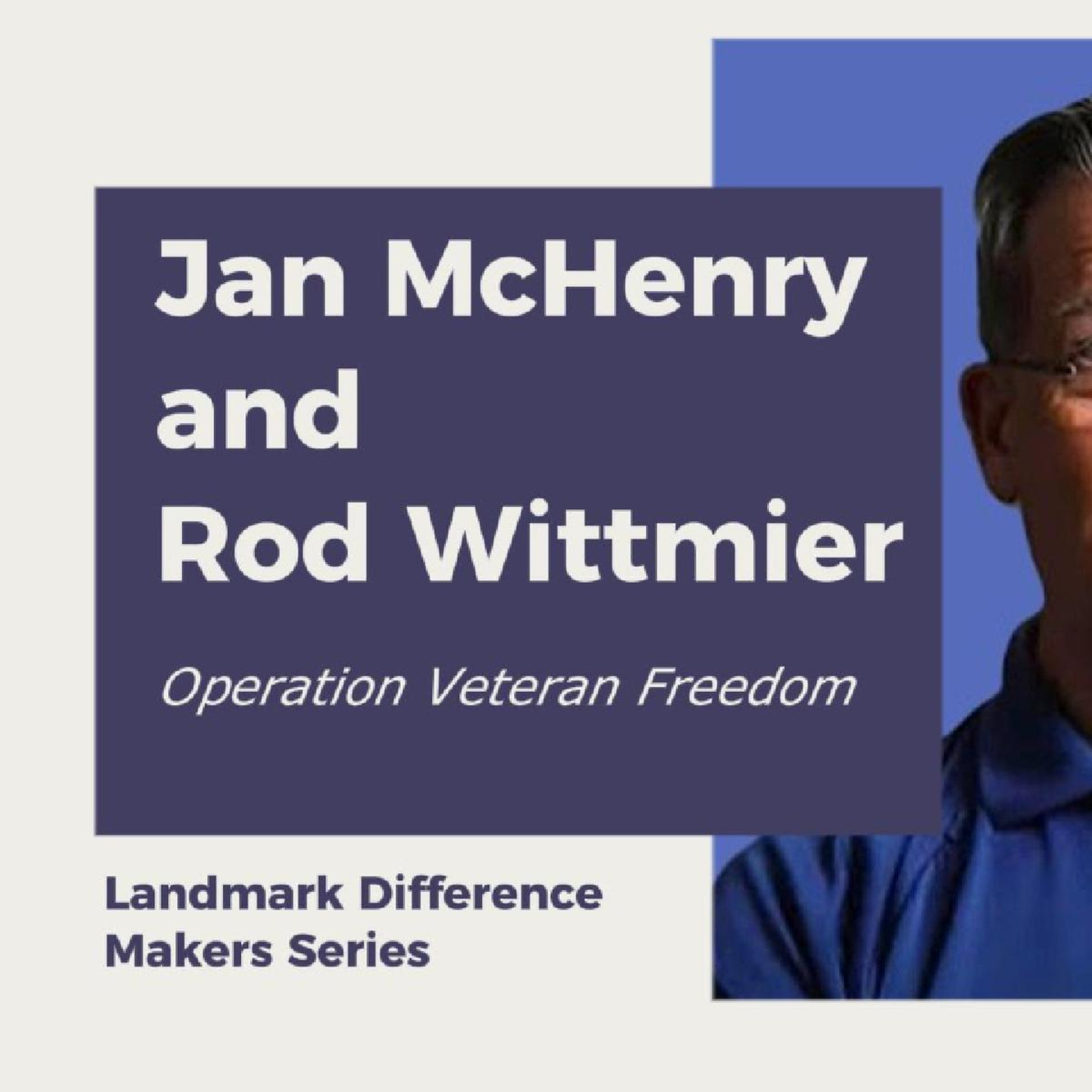 Jan McHenry and Rod Wittmier

Operation Veteran Freedom

Landmark Difference Makers Series